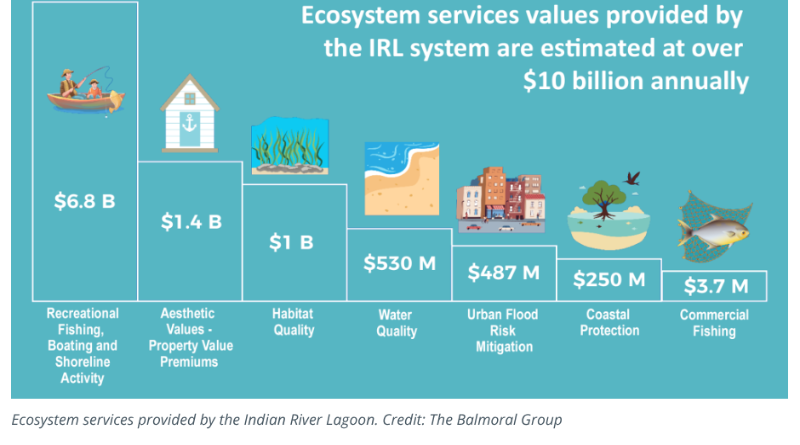 Ecosystem services values provided by the IRL system are estimated at over \$10 billion annually

\$6.8 B

\$1.4 B

\$1 B

\$530 M

\$487 M

\$250 M

\$3.7 M

Recreational Fishing, Boating and Shoreline Activity

Aesthetic Values - Property Value Premiums

Habitat Quality

Water Quality

Urban Flood Risk Mitigation

Coastal Protection

Commercial Fishing

Ecosystem services provided by the Indian River Lagoon. Credit: The Balmoral Group